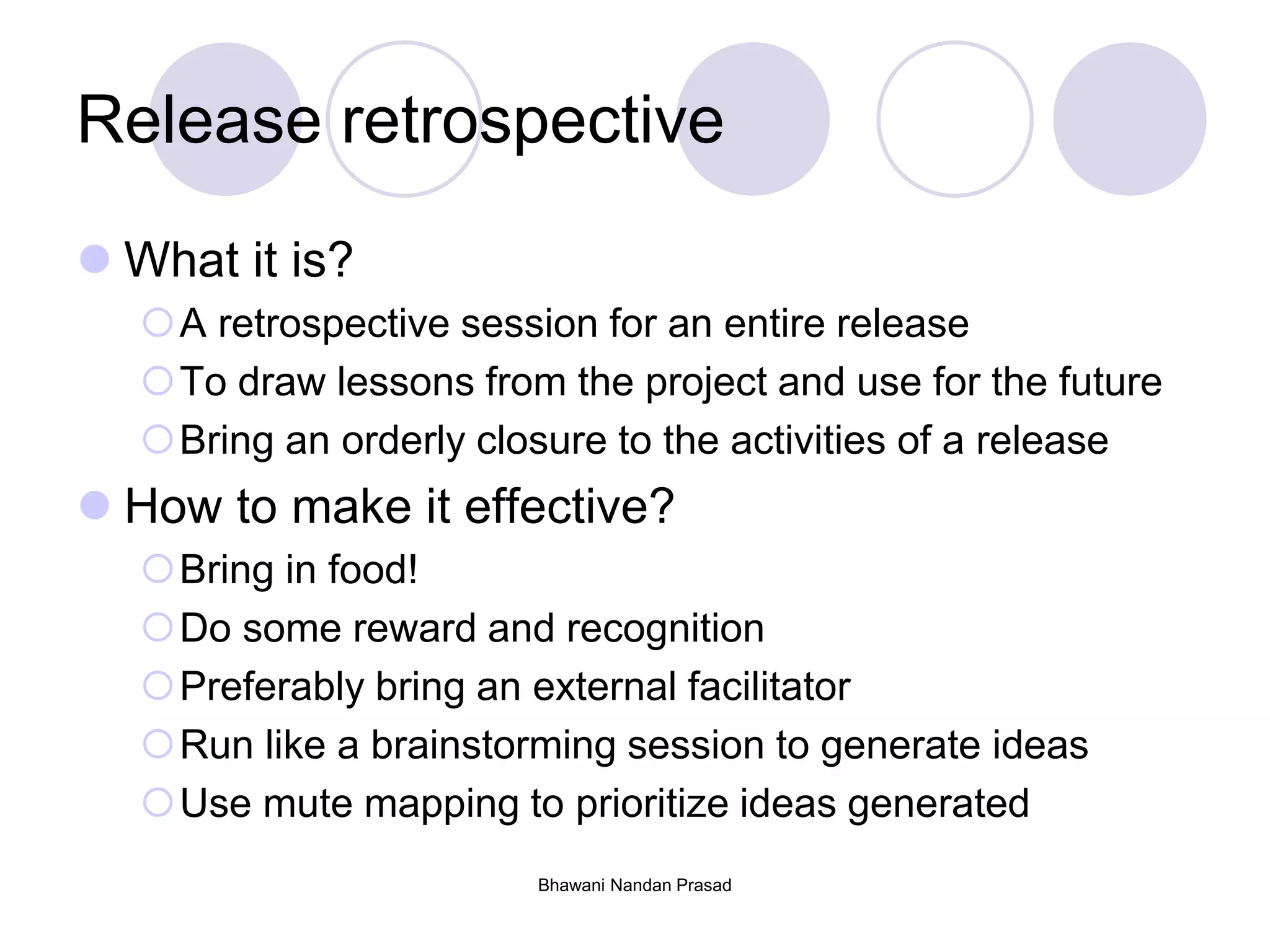 Release retrospective

What it is?

A retrospective session for an entire release

To draw lessons from the project and use for the future

Bring an orderly closure to the activities of a release

How to make it effective?

Bring in food!

Do some reward and recognition

Preferably bring an external facilitator

Run like a brainstorming session to generate ideas

Use mute mapping to prioritize ideas generated

Bhawani Nandan Prasad